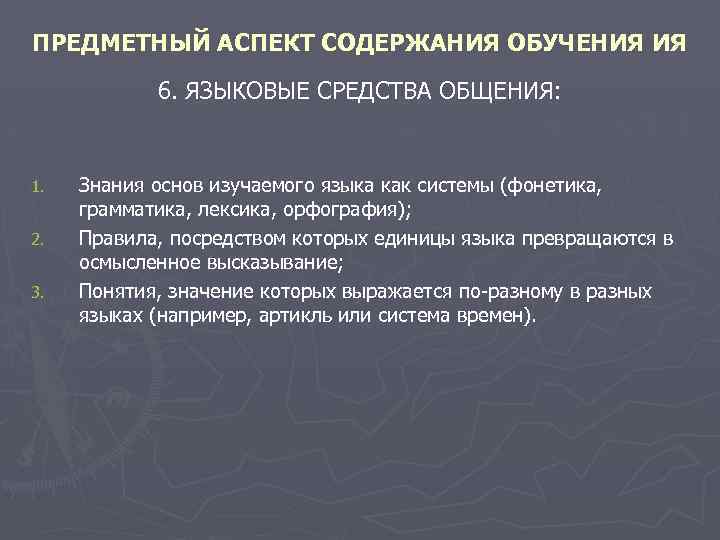 ПРЕДМЕТНЫЙ АСПЕКТ СОДЕРЖАНИЯ ОБУЧЕНИЯ ИЯ

6. ЯЗЫКОВЫЕ СРЕДСТВА ОБЩЕНИЯ:

1. Знания основ изучаемого языка как системы (фонетика, грамматика, лексика, орфография);
2. Правила, посредством которых единицы языка превращаются в осмысленное высказывание;
3. Понятия, значение которых выражается по-разному в разных языках (например, артикль или система времен).